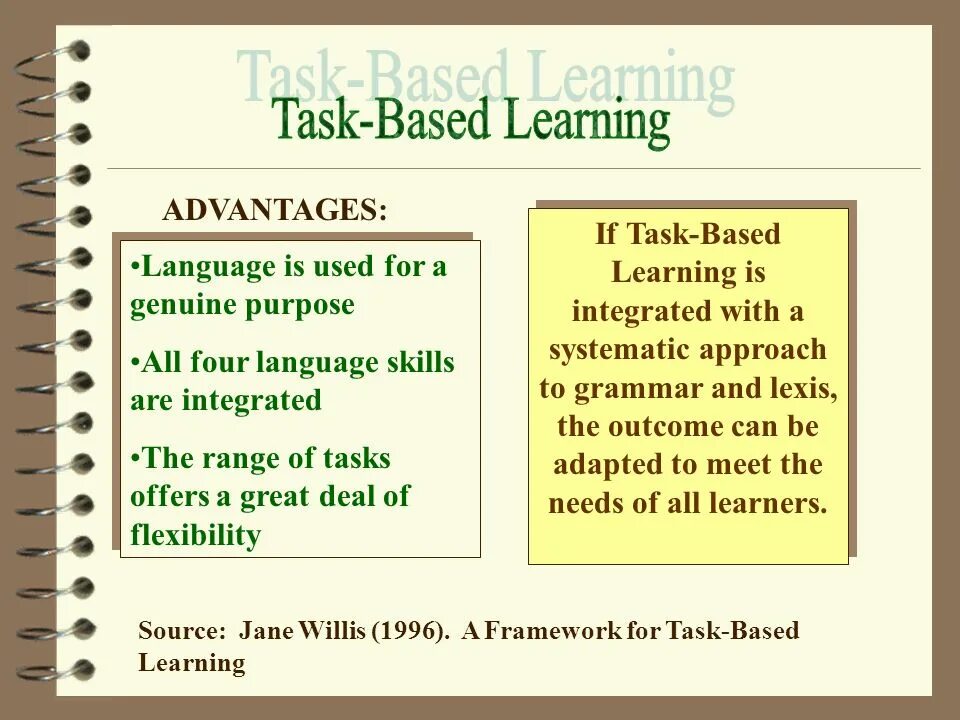 Task-Based Learning

Task-Based Learning

ADVANTAGES:

•Language is used for a genuine purpose

•All four language skills are integrated

•The range of tasks offers a great deal of flexibility

If Task-Based Learning is integrated with a systematic approach to grammar and lexis, the outcome can be adapted to meet the needs of all learners.

Source: Jane Willis (1996). A Framework for Task-Based Learning